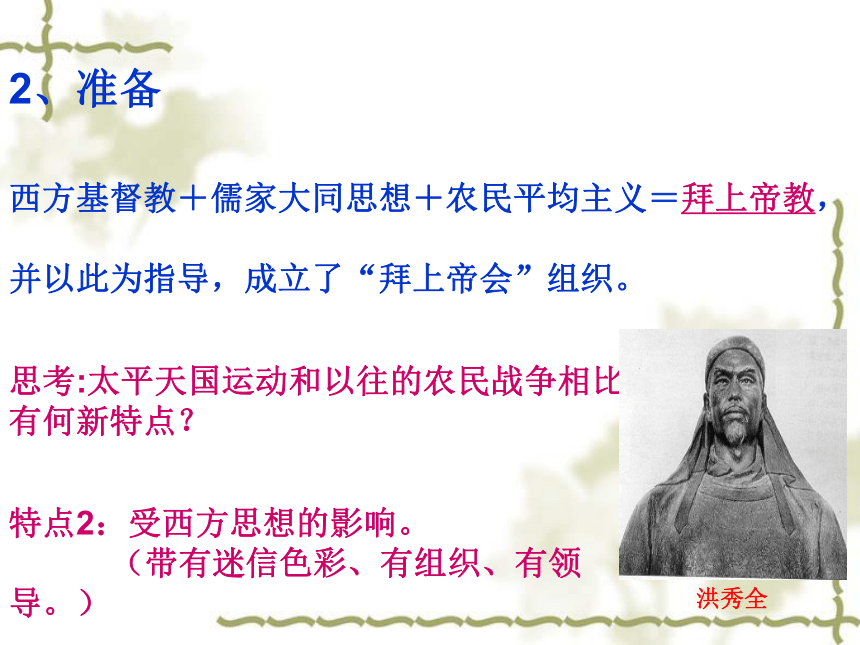 2、准备

西方基督教＋儒家大同思想＋农民平均主义＝拜上帝教，

并以此为指导，成立了“拜上帝会”组织。

思考:太平天国运动和以往的农民战争相比有何新特点？

特点2：受西方思想的影响。
（带有迷信色彩、有组织、有领导。）

洪秀全